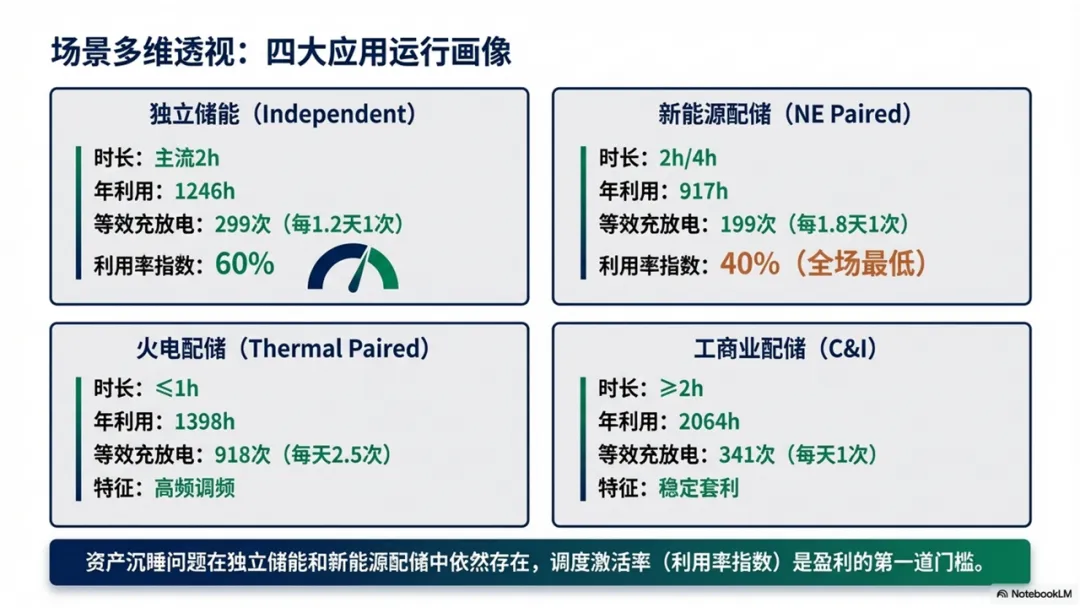 场景多维透视：四大应用运行画像

独立储能（Independent）

时长：主流2h
年利用：1246h
等效充放电：299次（每1.2天1次）
利用率指数：60%

新能源配储（NE Paired）

时长：2h/4h
年利用：917h
等效充放电：199次（每1.8天1次）
利用率指数：40%（全场最低）

火电配储（Thermal Paired）

时长：≤1h
年利用：1398h
等效充放电：918次（每天2.5次）
特征：高频调频

工商业配储（C&I）

时长：≥2h
年利用：2064h
等效充放电：341次（每天1次）
特征：稳定套利

资产沉睡问题在独立储能和新能源配储中依然存在，调度激活率（利用率指数）是盈利的第一道门槛。

NotebookLM